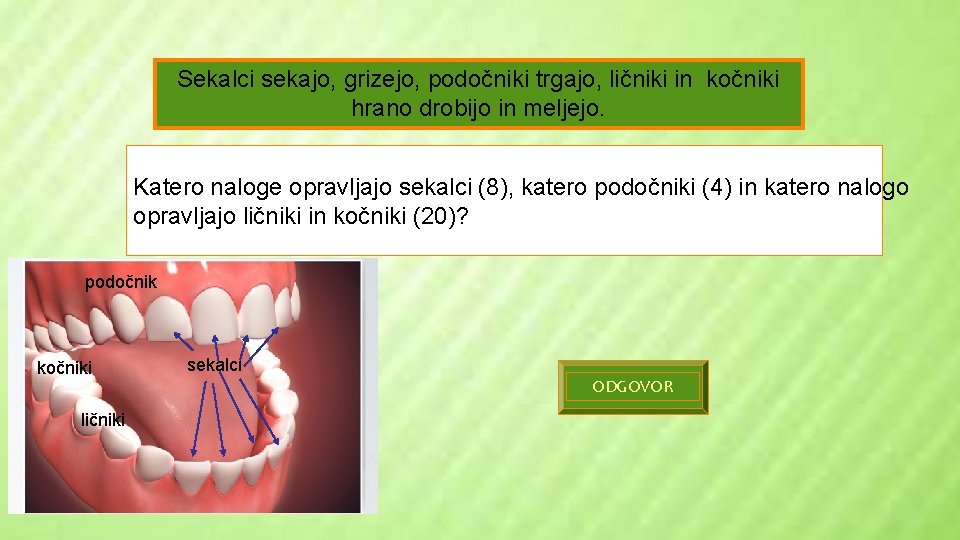 Sekalci sekajo, grizejo, podočniki trgajo, ličniki in kočniki hrano drobijo in meljejo.

Katero naloge opravljajo sekalci (8), katero podočniki (4) in katero nalogo opravljajo ličniki in kočniki (20)?

podočnik

kočniki

sekalci

ličniki

ODGOVOR